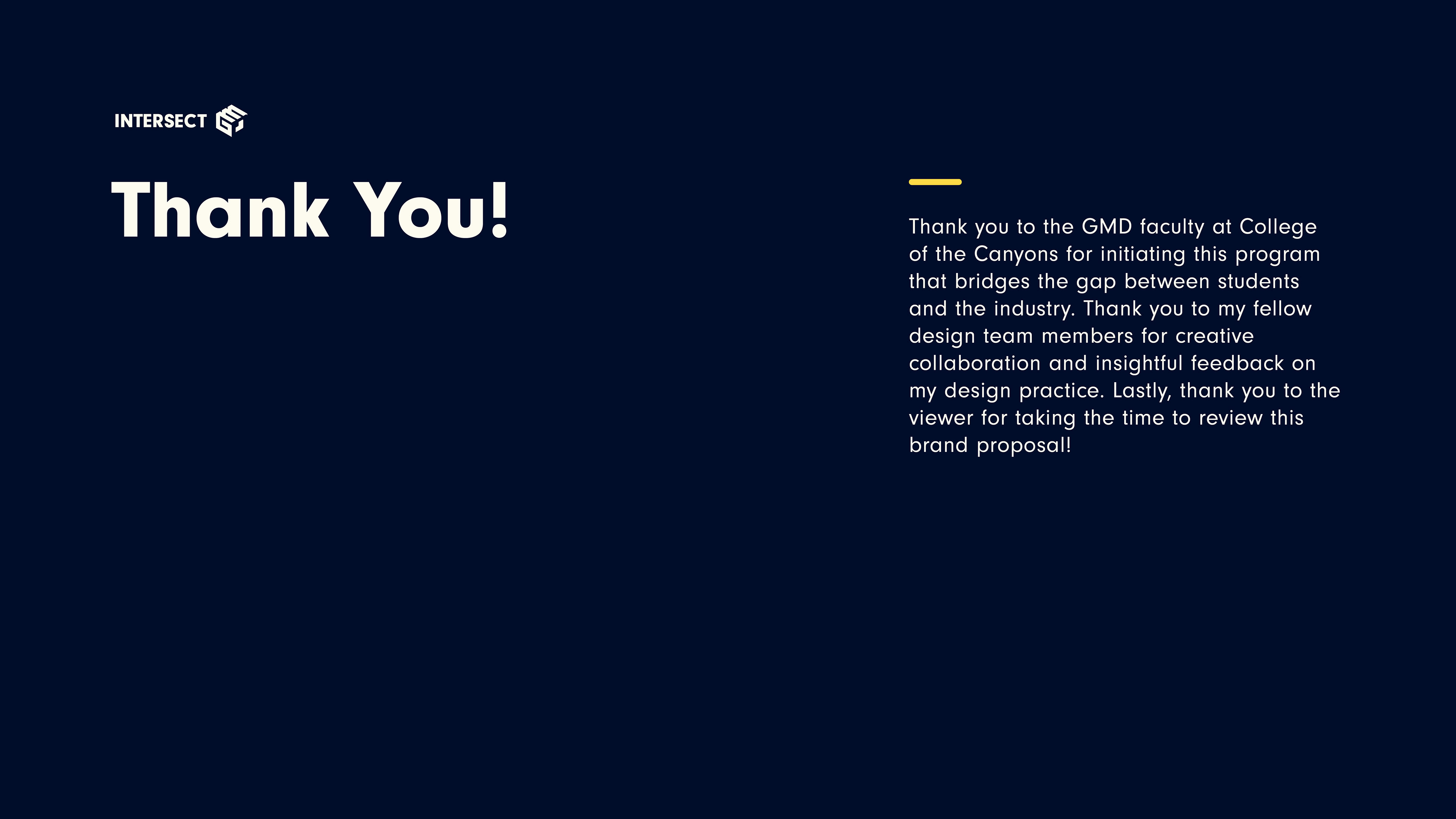 INTERSECT

Thank You!

Thank you to the GMD faculty at College of the Canyons for initiating this program that bridges the gap between students and the industry. Thank you to my fellow design team members for creative collaboration and insightful feedback on my design practice. Lastly, thank you to the viewer for taking the time to review this brand proposal!